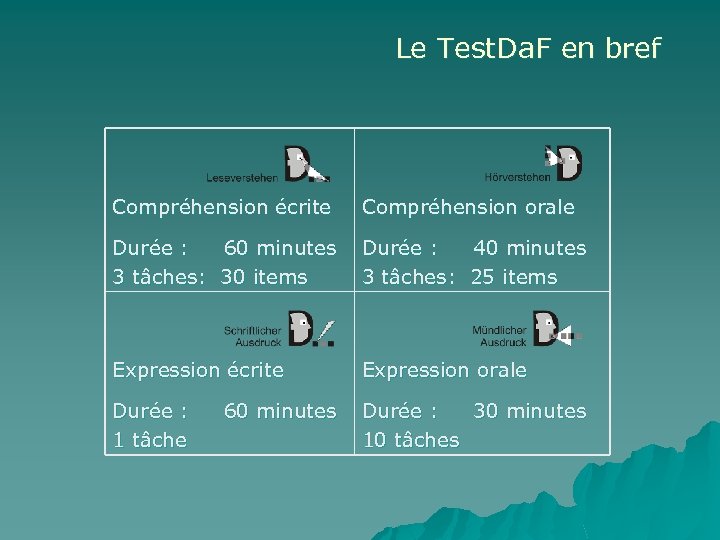 Le TestDaF en bref

| Leseverstehen<br>Compréhension écrite<br>Durée : 60 minutes<br>3 tâches: 30 items | Hörverstehen<br>Compréhension orale<br>Durée : 40 minutes<br>3 tâches: 25 items |
|---|---|
| Schriftlicher Ausdruck<br>Expression écrite<br>Durée : 60 minutes<br>1 tâche | Mündlicher Ausdruck<br>Expression orale<br>Durée : 30 minutes<br>10 tâches |